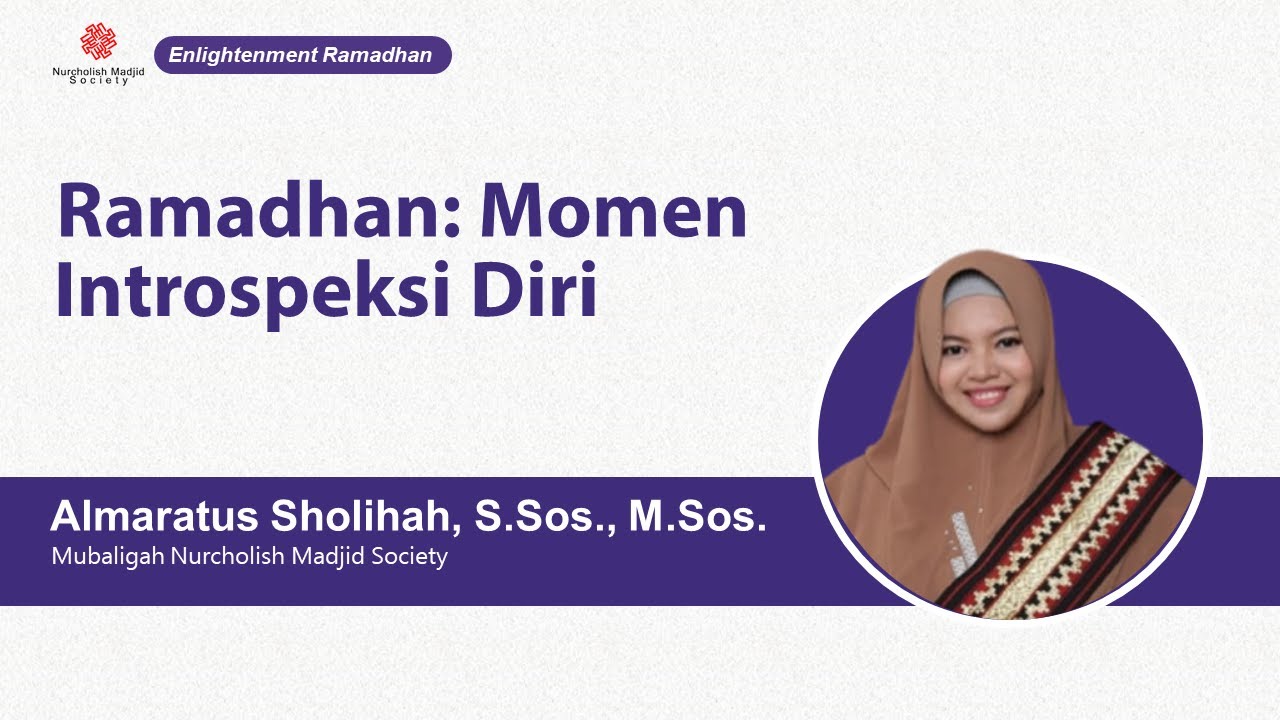 Nurcholish Madjid Society

Enlightenment Ramadhan

Ramadhan: Momen Introspeksi Diri

Almaratus Sholihah, S.Sos., M.Sos.
Mubaligah Nurcholish Madjid Society